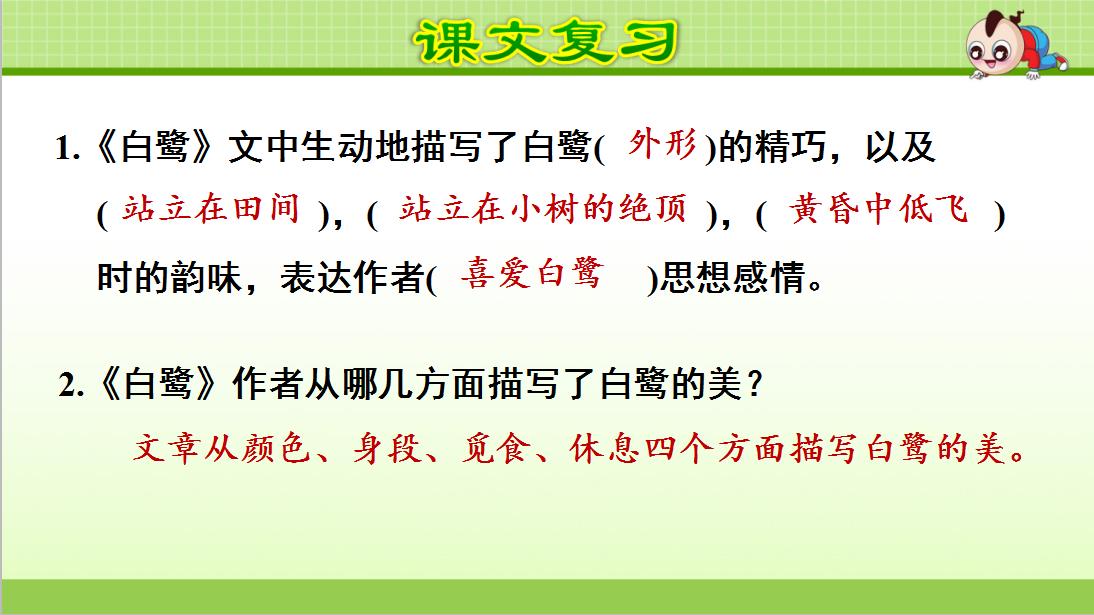 课文复习

1.《白鹭》文中生动地描写了白鹭( 外形 )的精巧，以及( 站立在田间 )，( 站立在小树的绝顶 )，( 黄昏中低飞 )时的韵味，表达作者( 喜爱白鹭 )思想感情。

2.《白鹭》作者从哪几方面描写了白鹭的美？

文章从颜色、身段、觅食、休息四个方面描写白鹭的美。